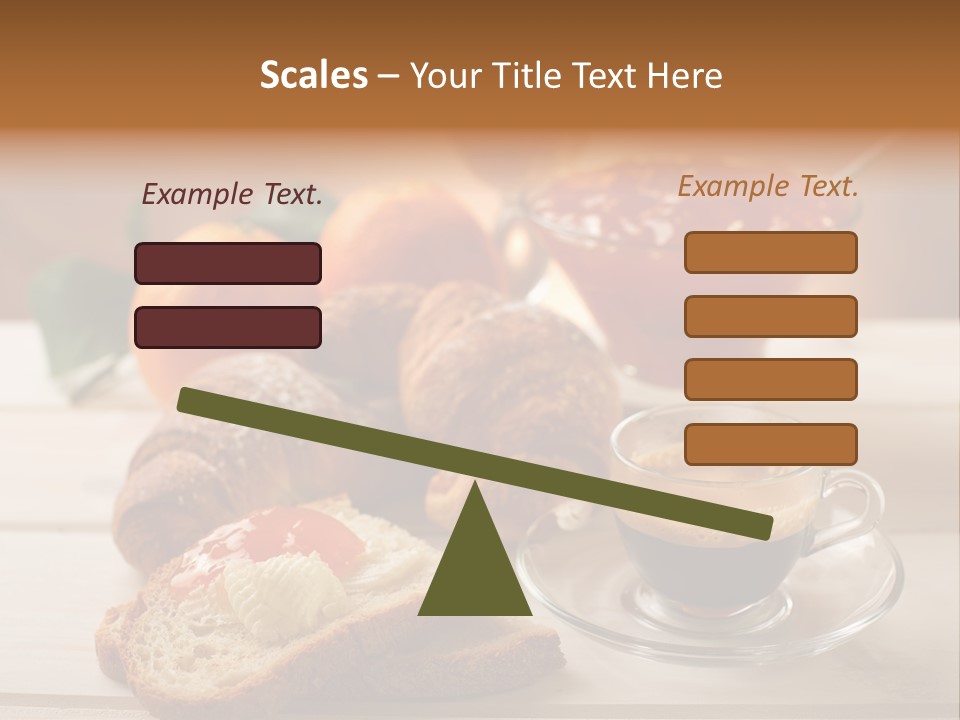 Scales – Your Title Text Here

Example Text.

Example Text.